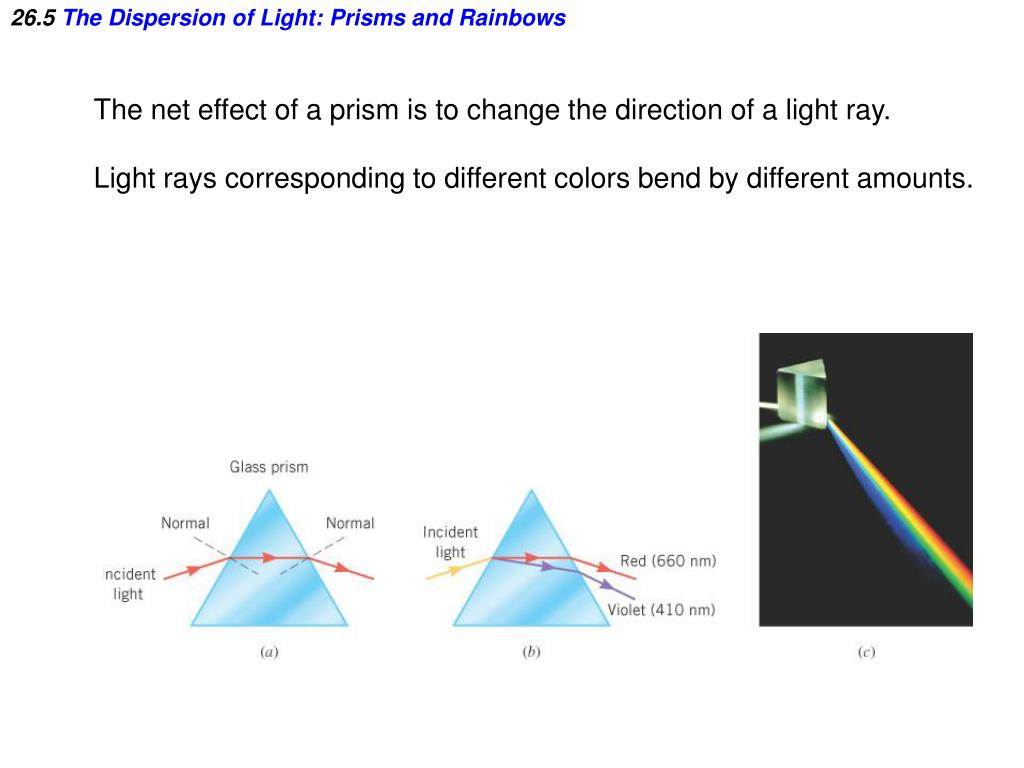 26.5 The Dispersion of Light: Prisms and Rainbows

The net effect of a prism is to change the direction of a light ray.

Light rays corresponding to different colors bend by different amounts.

Glass prism

Normal

Normal

ncident light

(a)

Incident light

Red (660 nm)

Violet (410 nm)

(b)

(c)